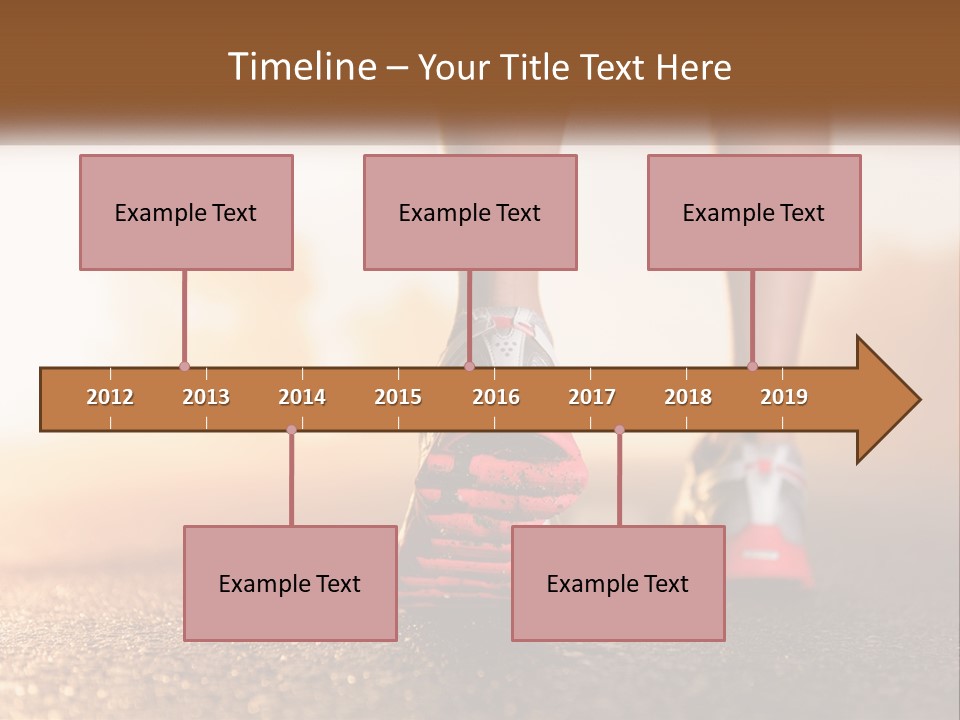 Timeline – Your Title Text Here

Example Text

Example Text

Example Text

2012 2013 2014 2015 2016 2017 2018 2019

Example Text

Example Text